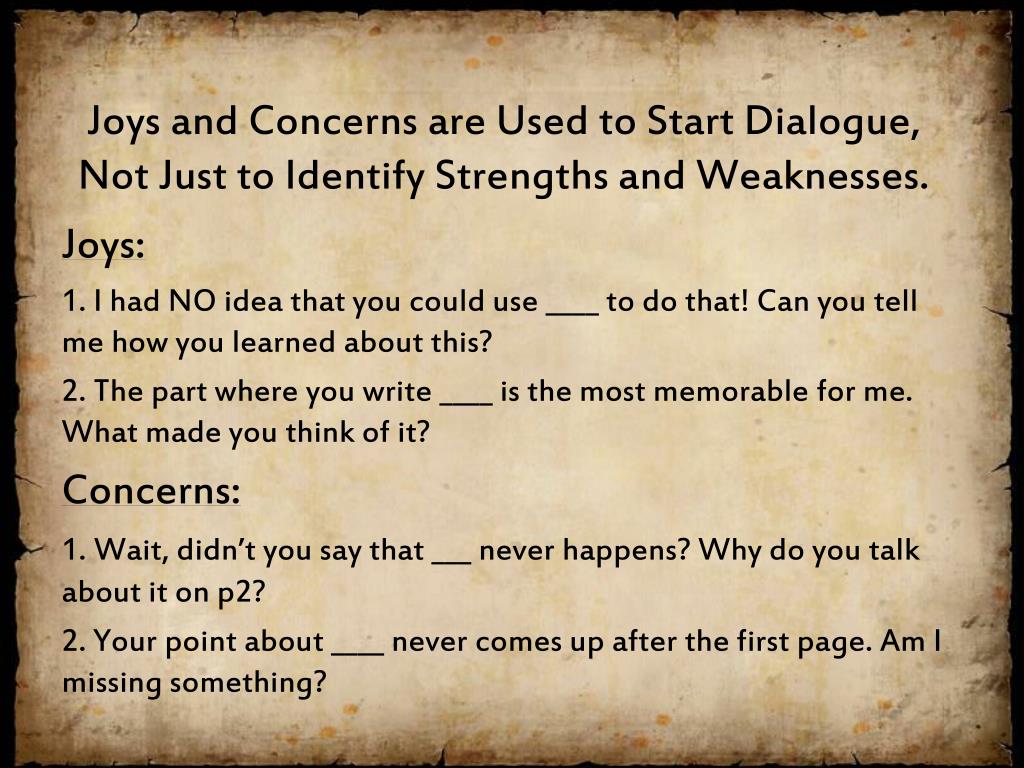 Joys and Concerns are Used to Start Dialogue, Not Just to Identify Strengths and Weaknesses.

Joys:

1. I had NO idea that you could use ___ to do that! Can you tell me how you learned about this?

2. The part where you write ___ is the most memorable for me. What made you think of it?

Concerns:

1. Wait, didn't you say that __ never happens? Why do you talk about it on p2?

2. Your point about ___ never comes up after the first page. Am I missing something?